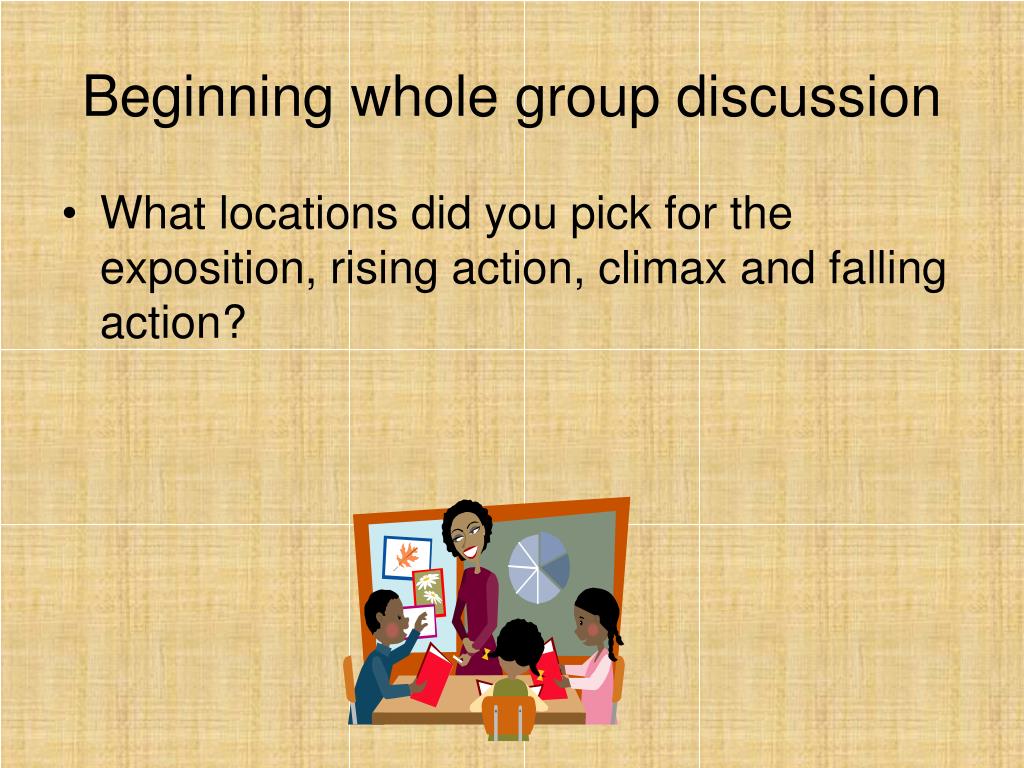 Beginning whole group discussion

• What locations did you pick for the exposition, rising action, climax and falling action?